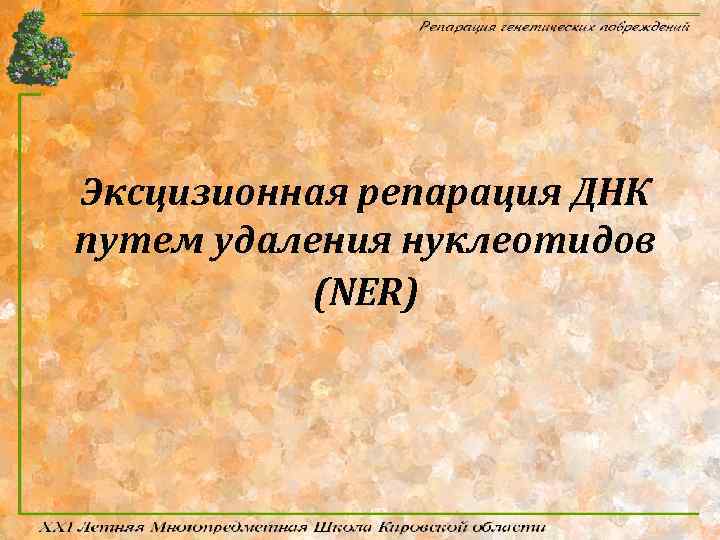 Репарация генетических повреждений

Эксцизионная репарация ДНК путем удаления нуклеотидов (NER)

XXI Летняя Многопредметная Школа Кировской области